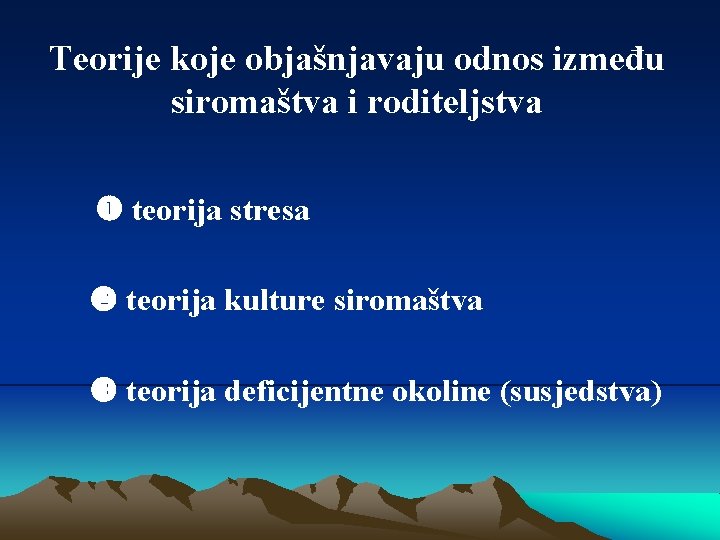 Teorije koje objašnjavaju odnos između siromaštva i roditeljstva

❶ teorija stresa

❷ teorija kulture siromaštva

❸ teorija deficijentne okoline (susjedstva)